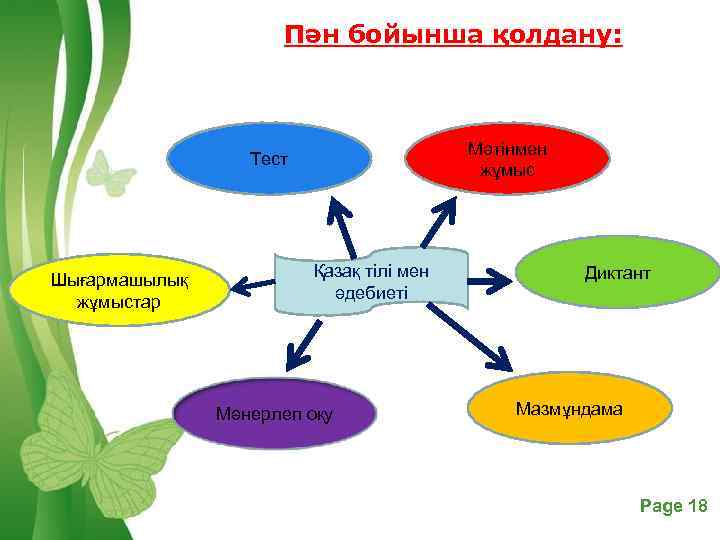 Пән бойынша қолдану:

Тест

Мәтінмен жұмыс

Шығармашылық жұмыстар

Қазақ тілі мен әдебиеті

Диктант

Мәнерлеп оқу

Мазмұндама

Page 18